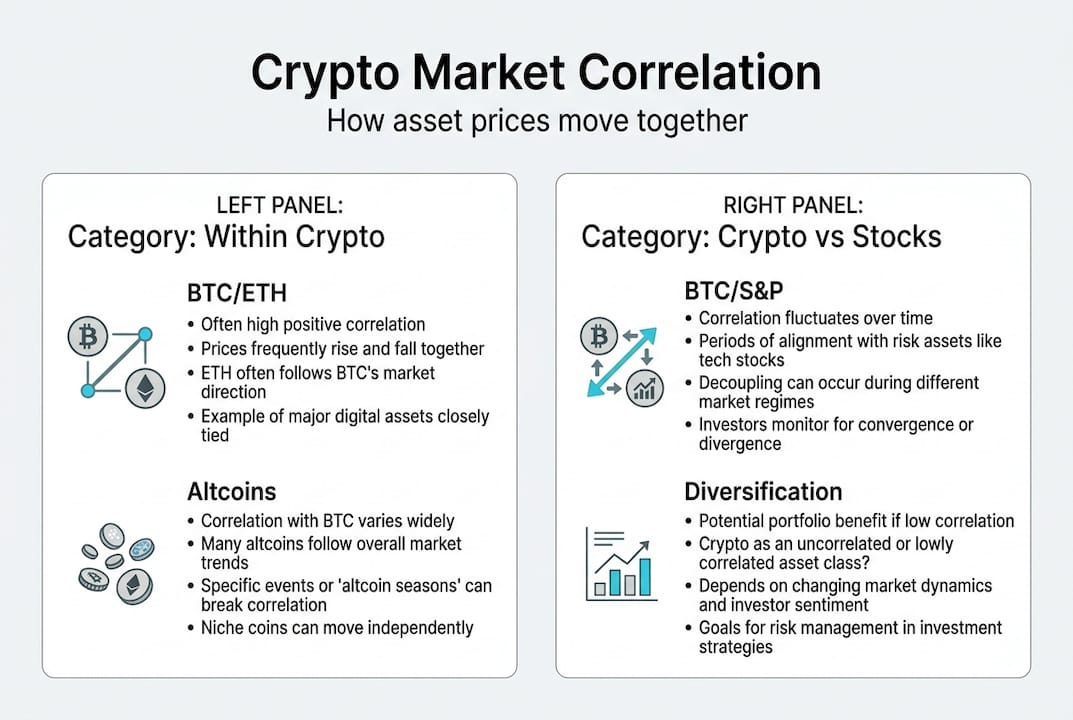 Crypto Market Correlation
How asset prices move together

LEFT PANEL:
Category: Within Crypto

BTC/ETH
• Often high positive correlation
• Prices frequently rise and fall together
• ETH often follows BTC's market direction
• Example of major digital assets closely tied

Altcoins
• Correlation with BTC varies widely
• Many altcoins follow overall market trends
• Specific events or 'altcoin seasons' can break correlation
• Niche coins can move independently

RIGHT PANEL:
Category: Crypto vs Stocks

BTC/S&P
• Correlation fluctuates over time
• Periods of alignment with risk assets like tech stocks
• Decoupling can occur during different market regimes
• Investors monitor for convergence or divergence

Diversification
• Potential portfolio benefit if low correlation
• Crypto as an uncorrelated or lowly correlated asset class?
• Depends on changing market dynamics and investor sentiment
• Goals for risk management in investment strategies